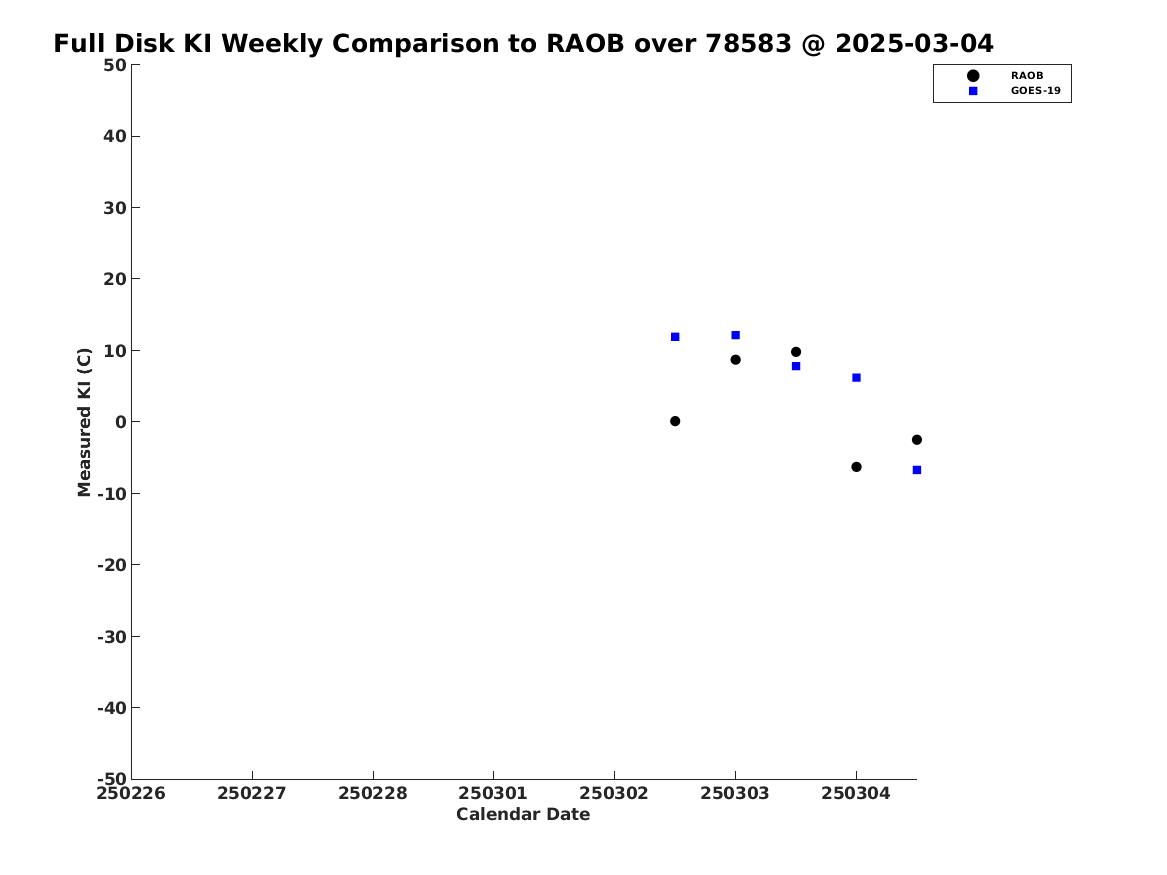 Full Disk KI Weekly Comparison to RAOB over 78583 @ 2025-03-04

RAOB
GOES-19

Measured KI (C)

50
40
30
20
10
0
-10
-20
-30
-40
-50

250226 250227 250228 250301 250302 250303 250304

Calendar Date